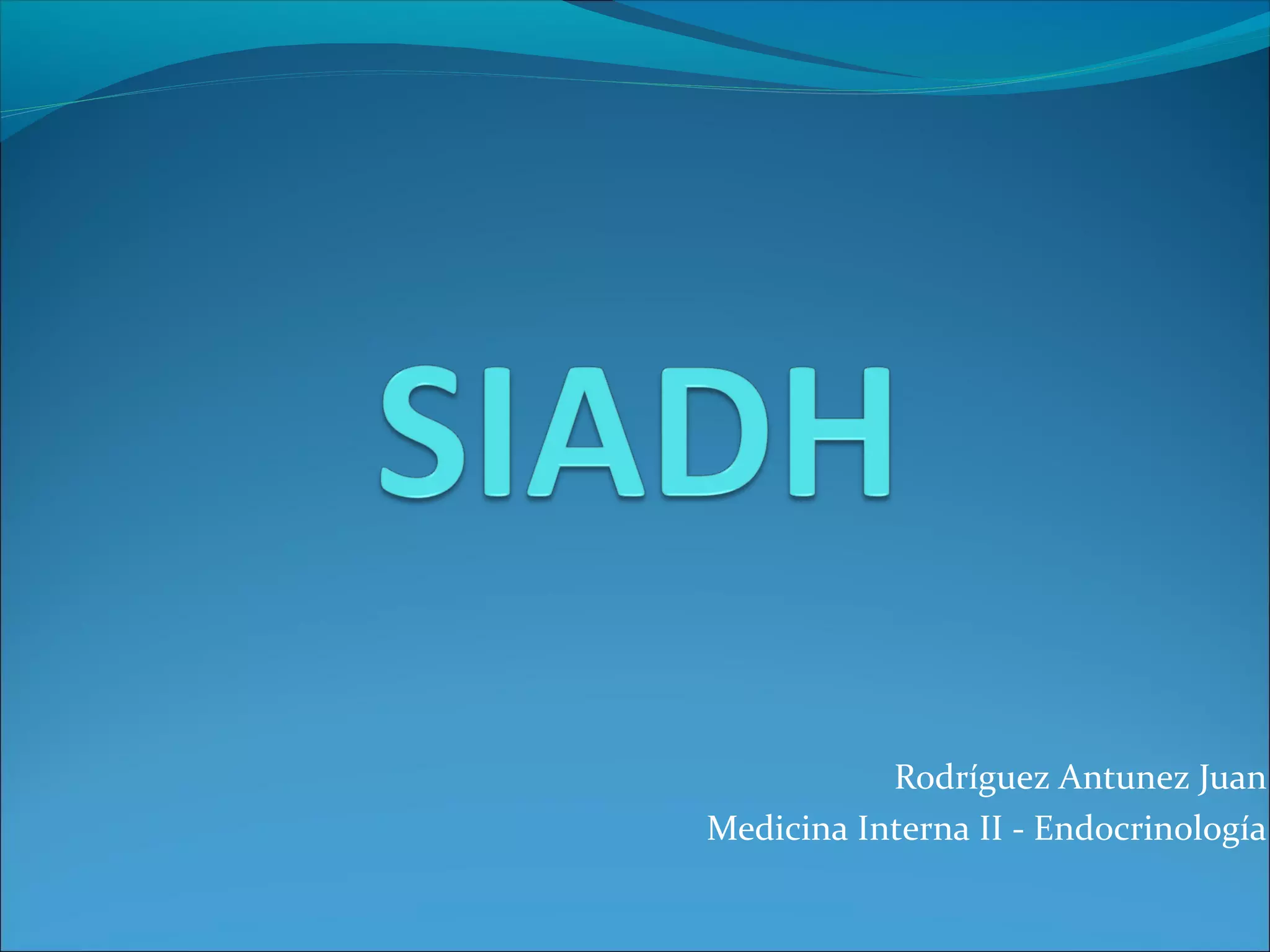 SIADH

Rodríguez Antunez Juan
Medicina Interna II - Endocrinología